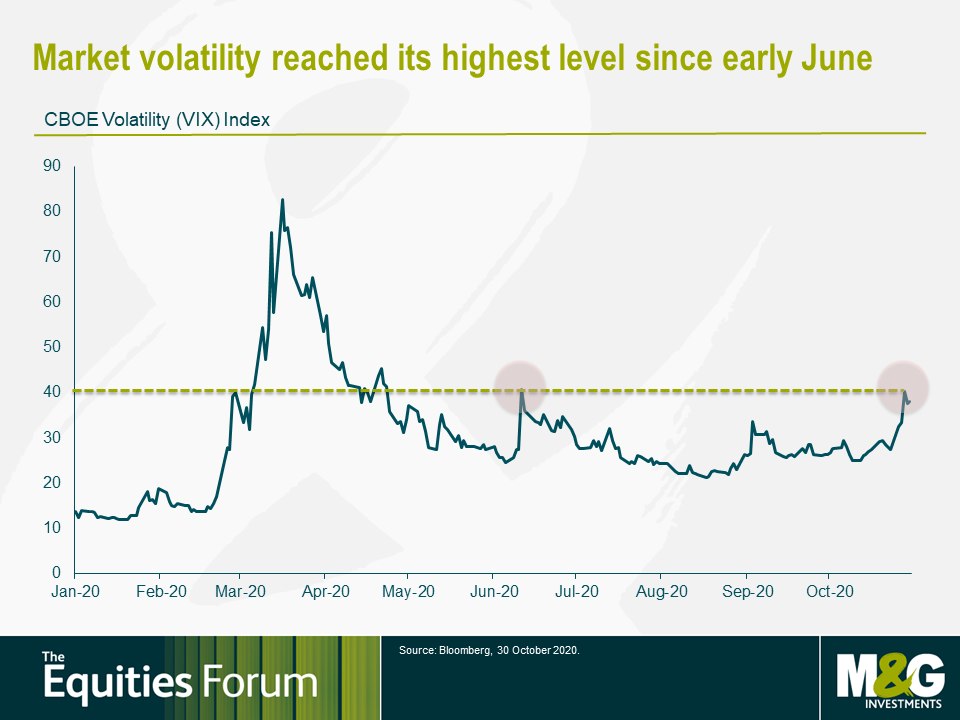 Market volatility reached its highest level since early June

CBOE Volatility (VIX) Index

90
80
70
60
50
40
30
20
10
0

Jan-20 Feb-20 Mar-20 Apr-20 May-20 Jun-20 Jul-20 Aug-20 Sep-20 Oct-20

The Equities Forum

Source: Bloomberg, 30 October 2020.

M&G INVESTMENTS